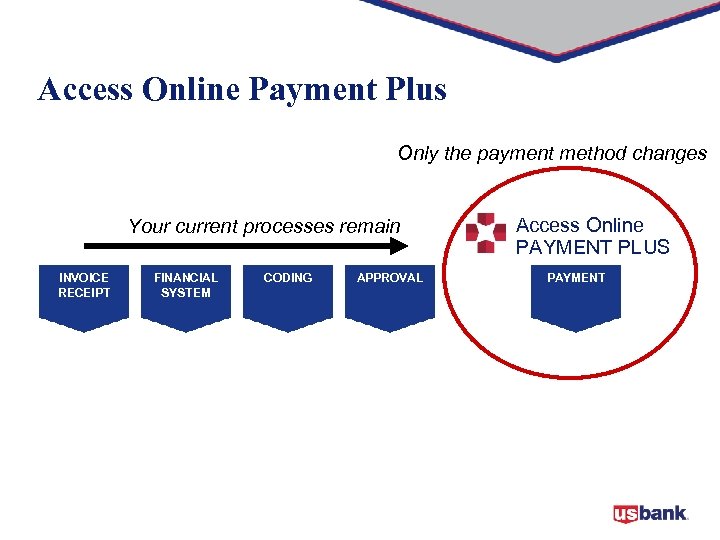 Access Online Payment Plus

Only the payment method changes

Your current processes remain

Access Online
PAYMENT PLUS

INVOICE RECEIPT

FINANCIAL SYSTEM

CODING

APPROVAL

PAYMENT

usbank.